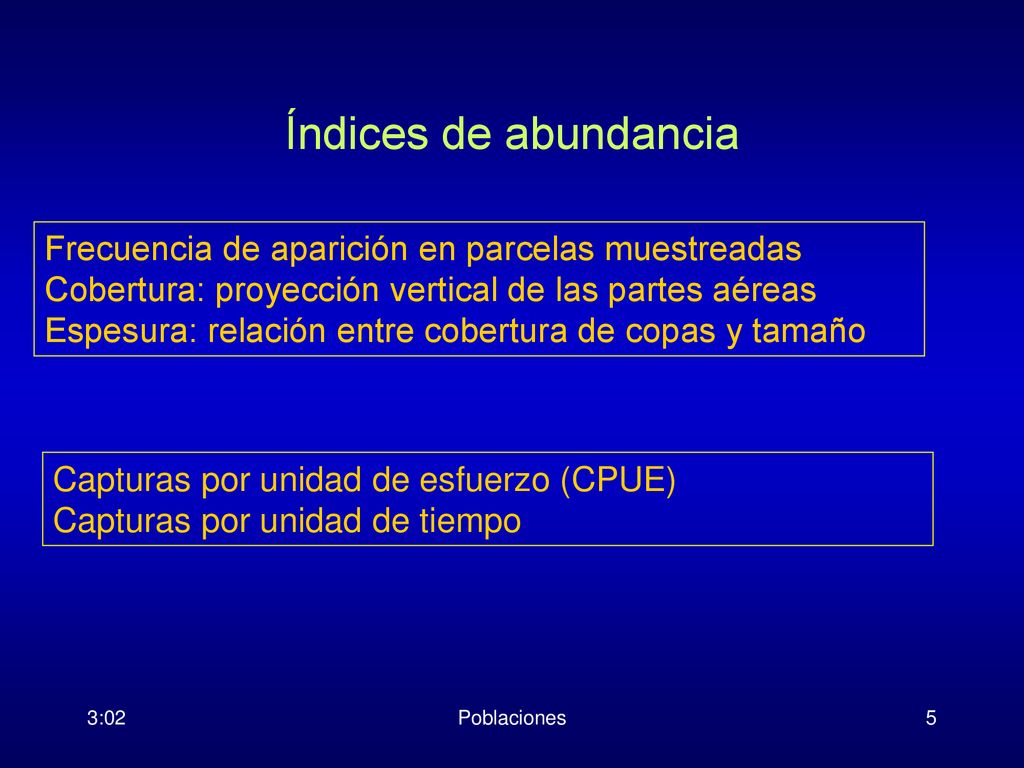 Índices de abundancia

Frecuencia de aparición en parcelas muestreadas
Cobertura: proyección vertical de las partes aéreas
Espesura: relación entre cobertura de copas y tamaño

Capturas por unidad de esfuerzo (CPUE)
Capturas por unidad de tiempo

3:02

Poblaciones

5